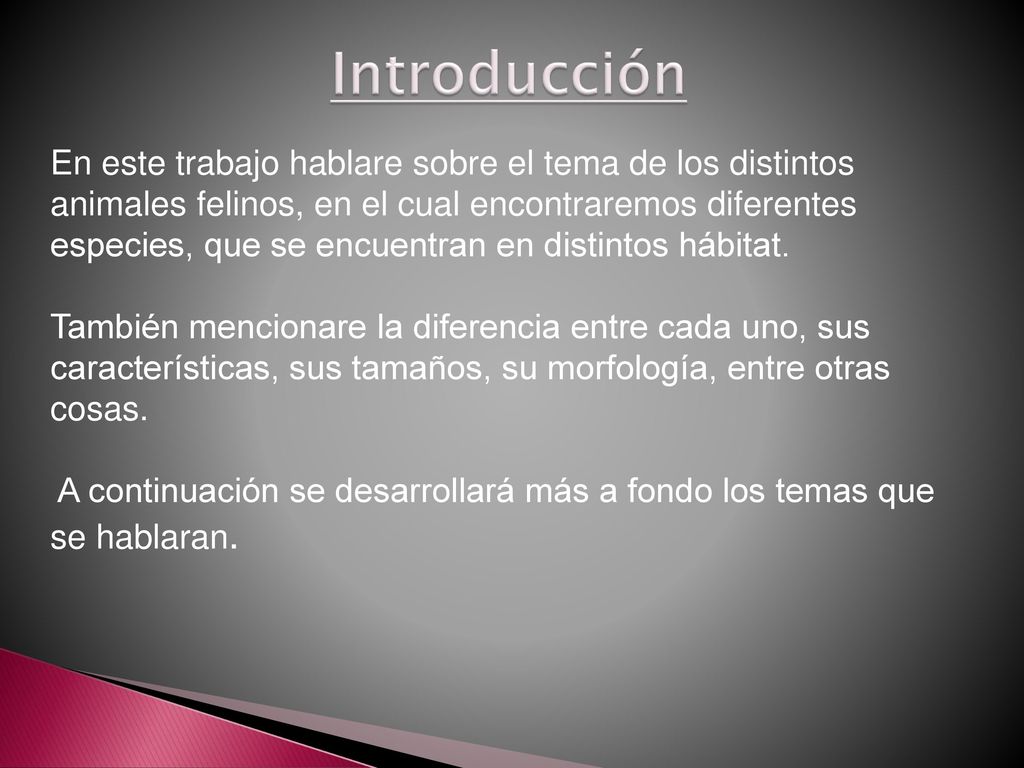 Introducción

En este trabajo hablare sobre el tema de los distintos animales felinos, en el cual encontraremos diferentes especies, que se encuentran en distintos hábitat.

También mencionare la diferencia entre cada uno, sus características, sus tamaños, su morfología, entre otras cosas.

A continuación se desarrollará más a fondo los temas que se hablaran.